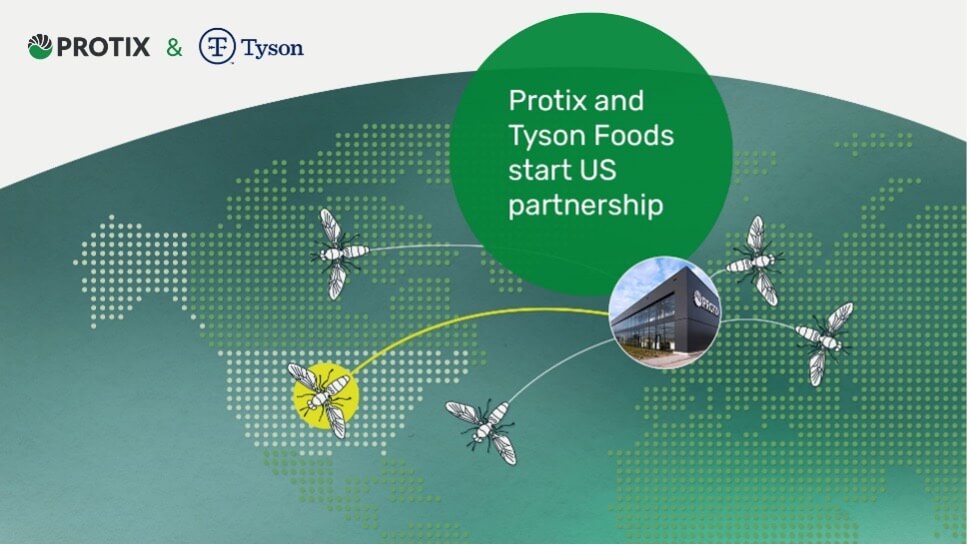 PROTIX & Tyson

Protix and Tyson Foods start US partnership

PROTIX